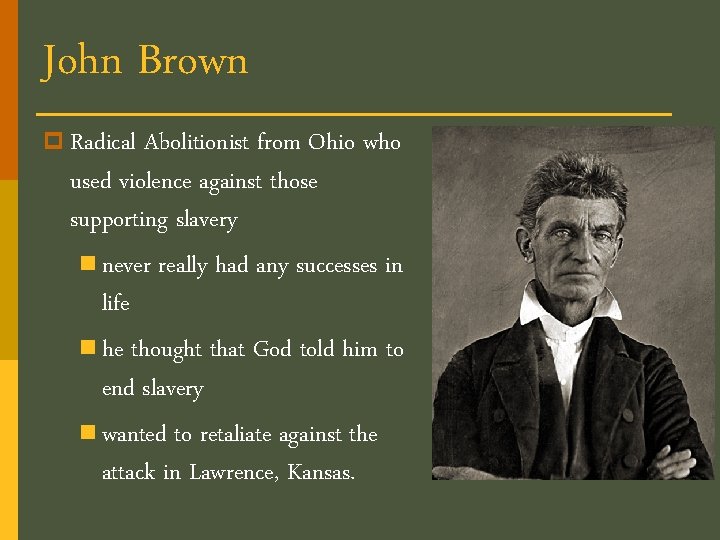 John Brown

Radical Abolitionist from Ohio who used violence against those supporting slavery

never really had any successes in life

he thought that God told him to end slavery

wanted to retaliate against the attack in Lawrence, Kansas.